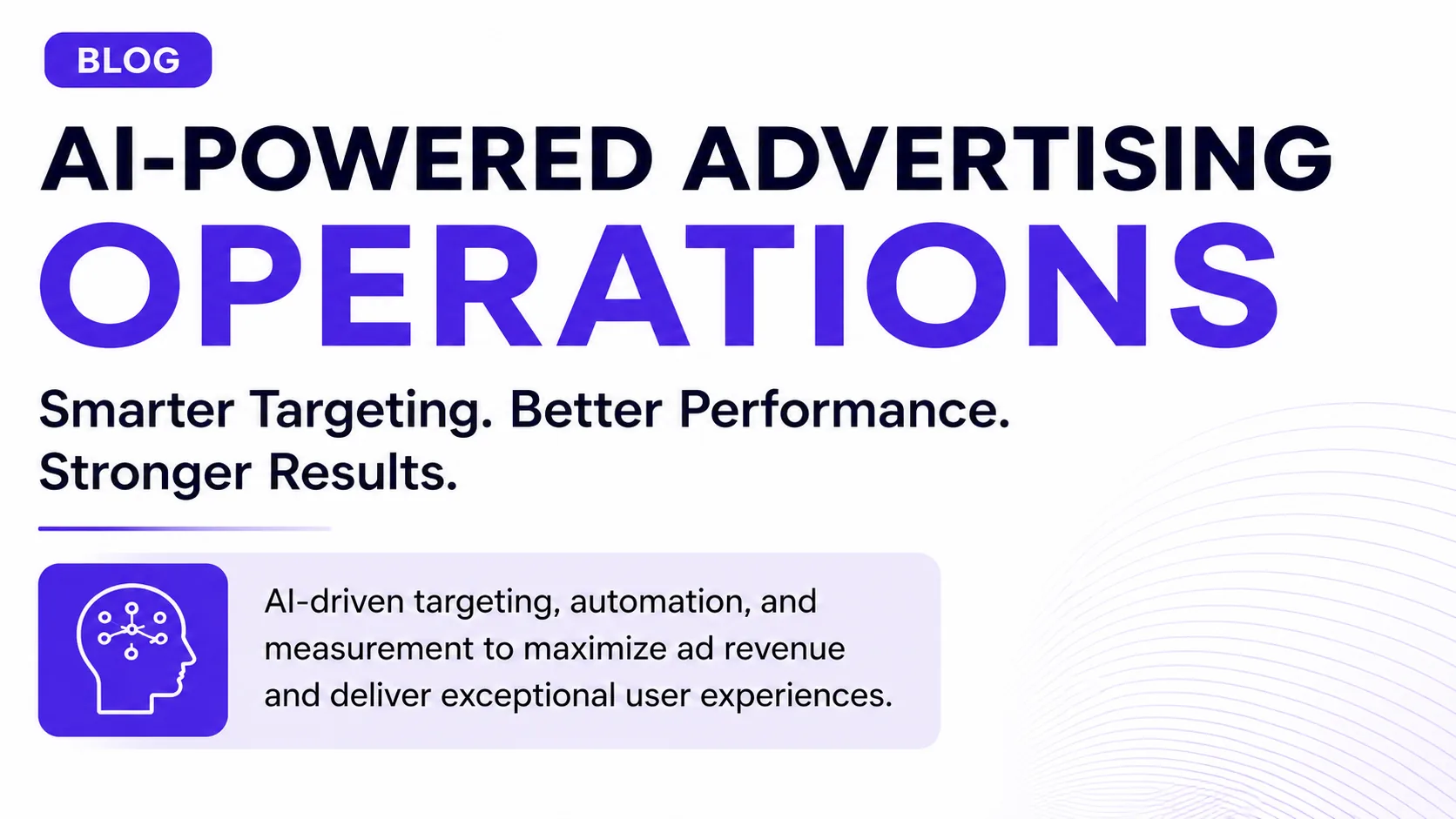 BLOG

AI-POWERED ADVERTISING
OPERATIONS

Smarter Targeting. Better Performance. Stronger Results.

AI-driven targeting, automation, and measurement to maximize ad revenue and deliver exceptional user experiences.